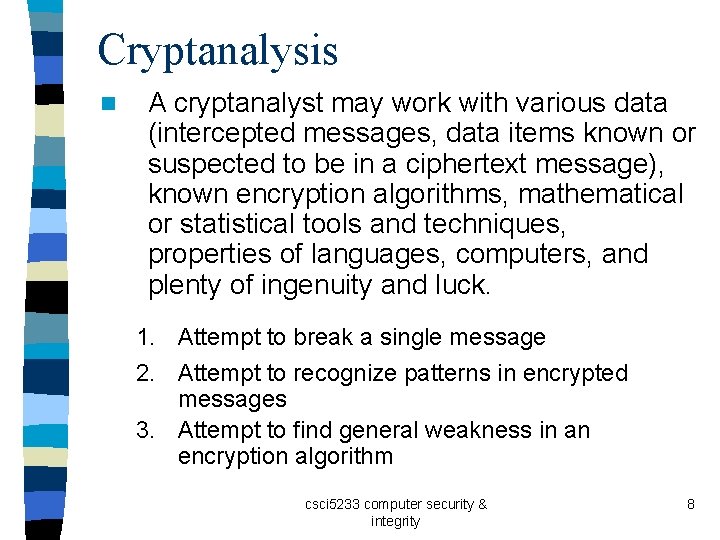 Cryptanalysis

A cryptanalyst may work with various data (intercepted messages, data items known or suspected to be in a ciphertext message), known encryption algorithms, mathematical or statistical tools and techniques, properties of languages, computers, and plenty of ingenuity and luck.

1. Attempt to break a single message
2. Attempt to recognize patterns in encrypted messages
3. Attempt to find general weakness in an encryption algorithm

csci5233 computer security & integrity

8